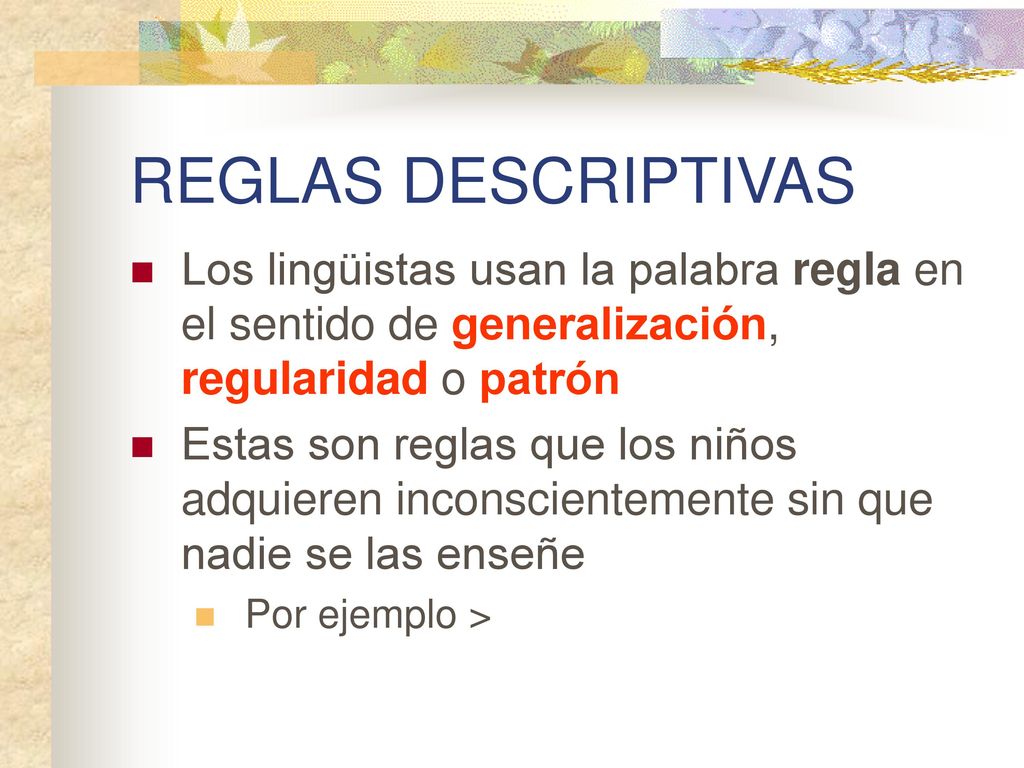 REGLAS DESCRIPTIVAS

Los lingüistas usan la palabra regla en el sentido de generalización, regularidad o patrón

Estas son reglas que los niños adquieren inconscientemente sin que nadie se las enseñe

Por ejemplo >